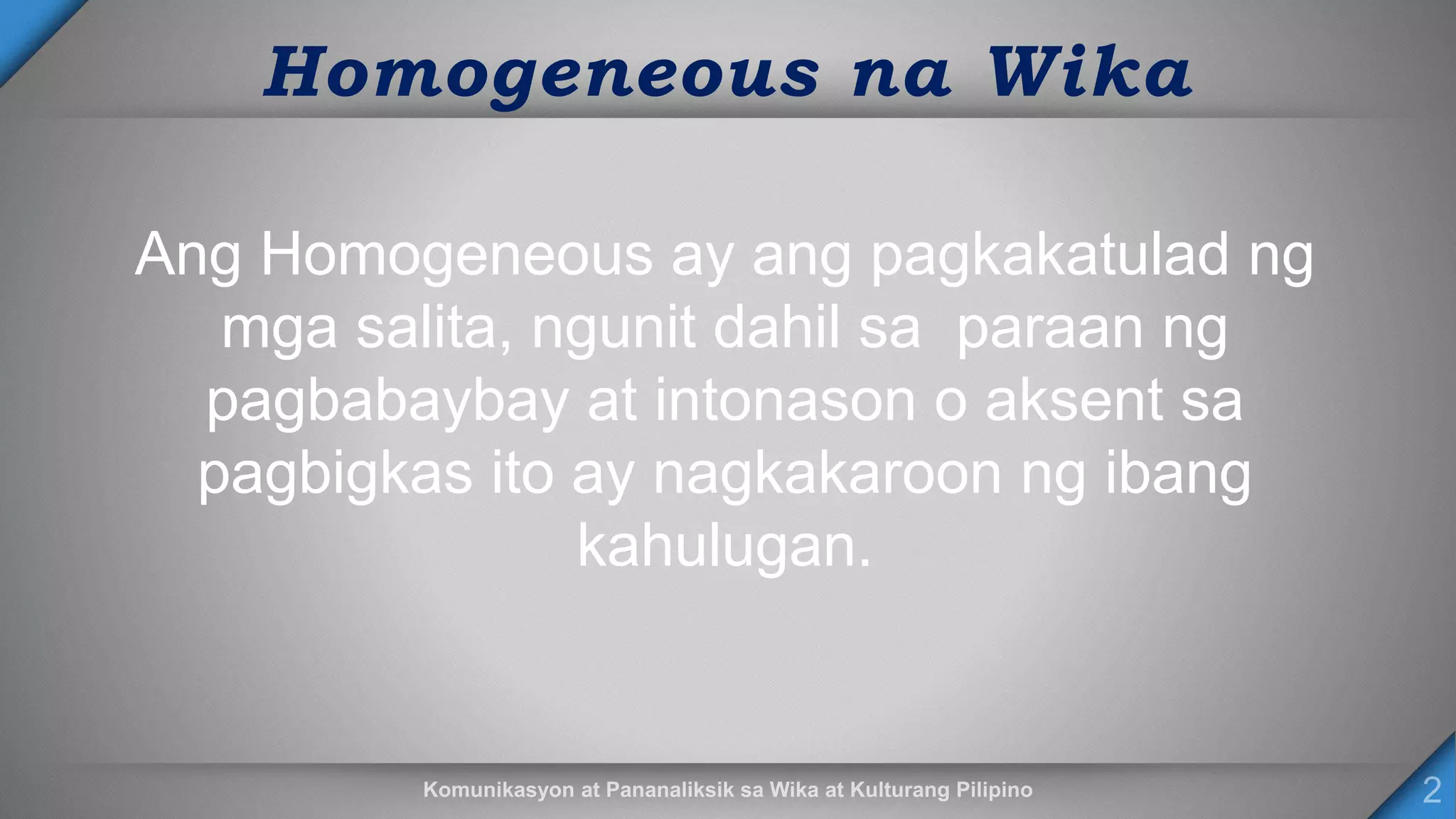 Homogeneous na Wika

Ang Homogeneous ay ang pagkakatulad ng mga salita, ngunit dahil sa paraan ng pagbabaybay at intonason o aksent sa pagbigkas ito ay nagkakaroon ng ibang kahulugan.

Komunikasyon at Pananaliksik sa Wika at Kulturang Pilipino

2